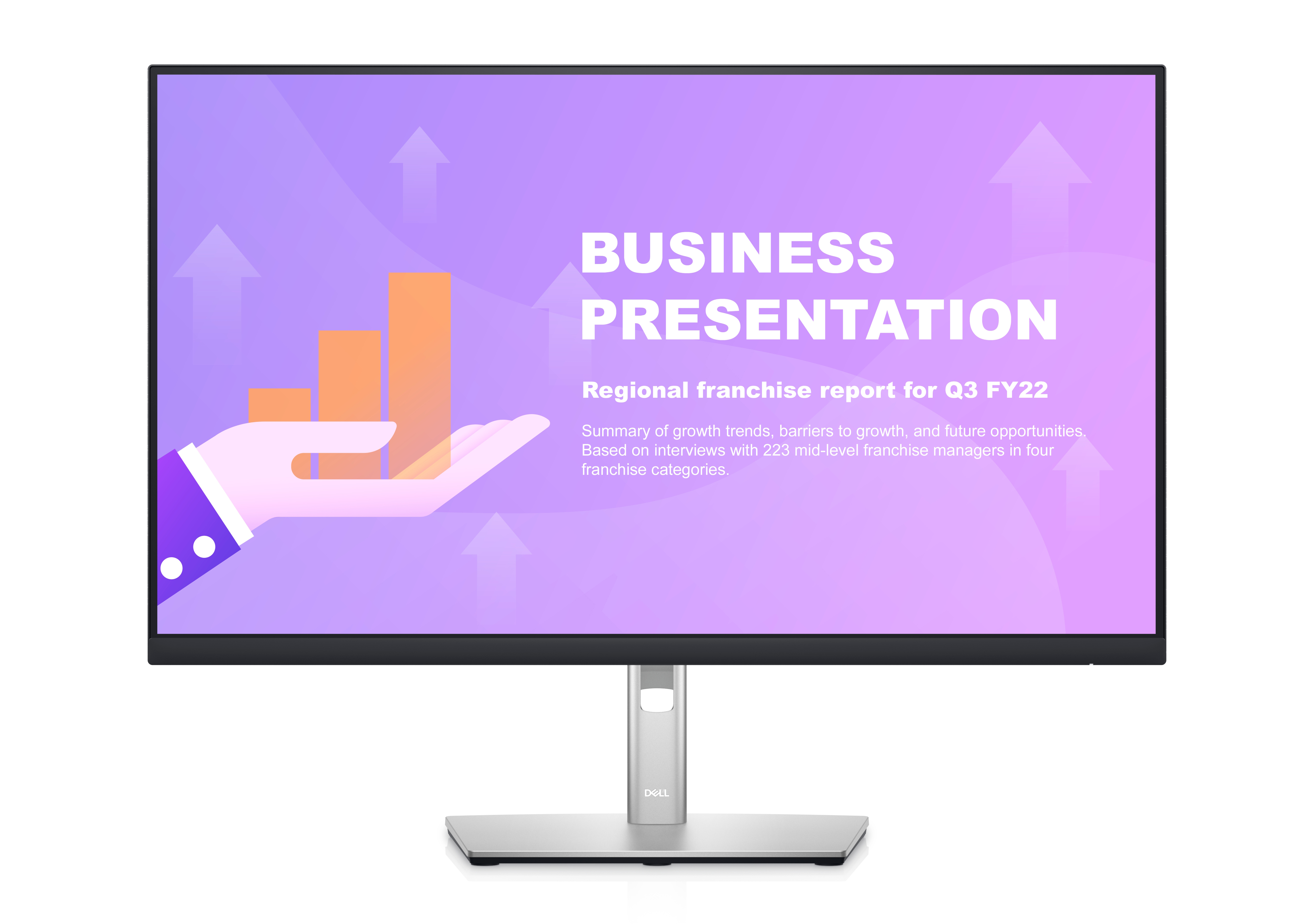 BUSINESS PRESENTATION

Regional franchise report for Q3 FY22

Summary of growth trends, barriers to growth, and future opportunities. Based on interviews with 223 mid-level franchise managers in four franchise categories.

DELL